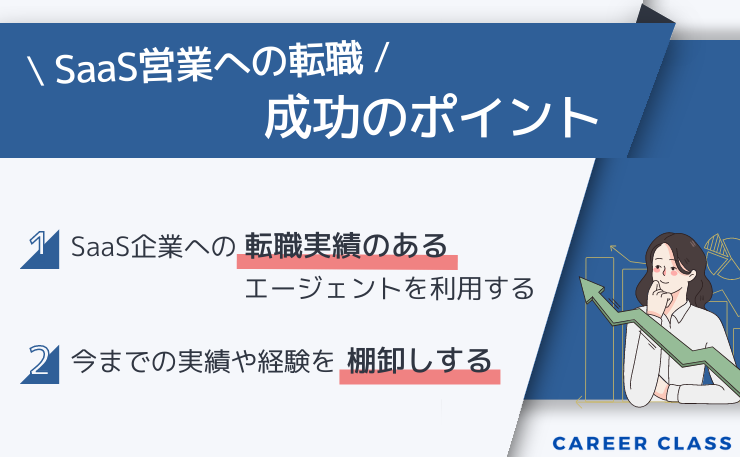 \ SaaS営業への転職 /
成功のポイント

1 SaaS企業への 転職実績のある エージェントを利用する

2 今までの実績や経験を 棚卸しする

CAREER CLASS